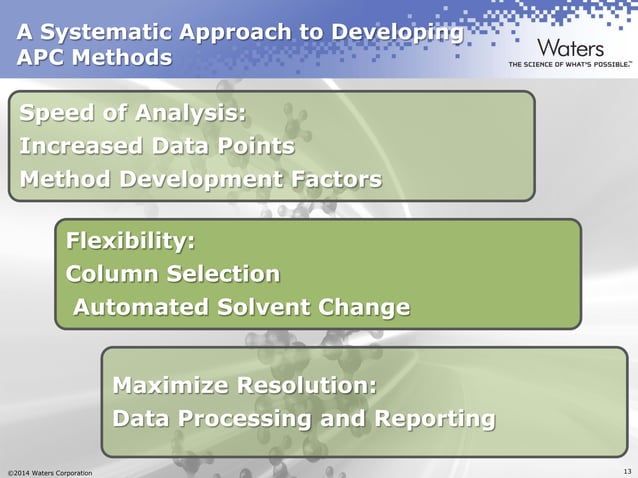 A Systematic Approach to Developing APC Methods

Waters
THE SCIENCE OF WHAT'S POSSIBLE.™

Speed of Analysis:
Increased Data Points
Method Development Factors

Flexibility:
Column Selection
Automated Solvent Change

Maximize Resolution:
Data Processing and Reporting

©2014 Waters Corporation

13